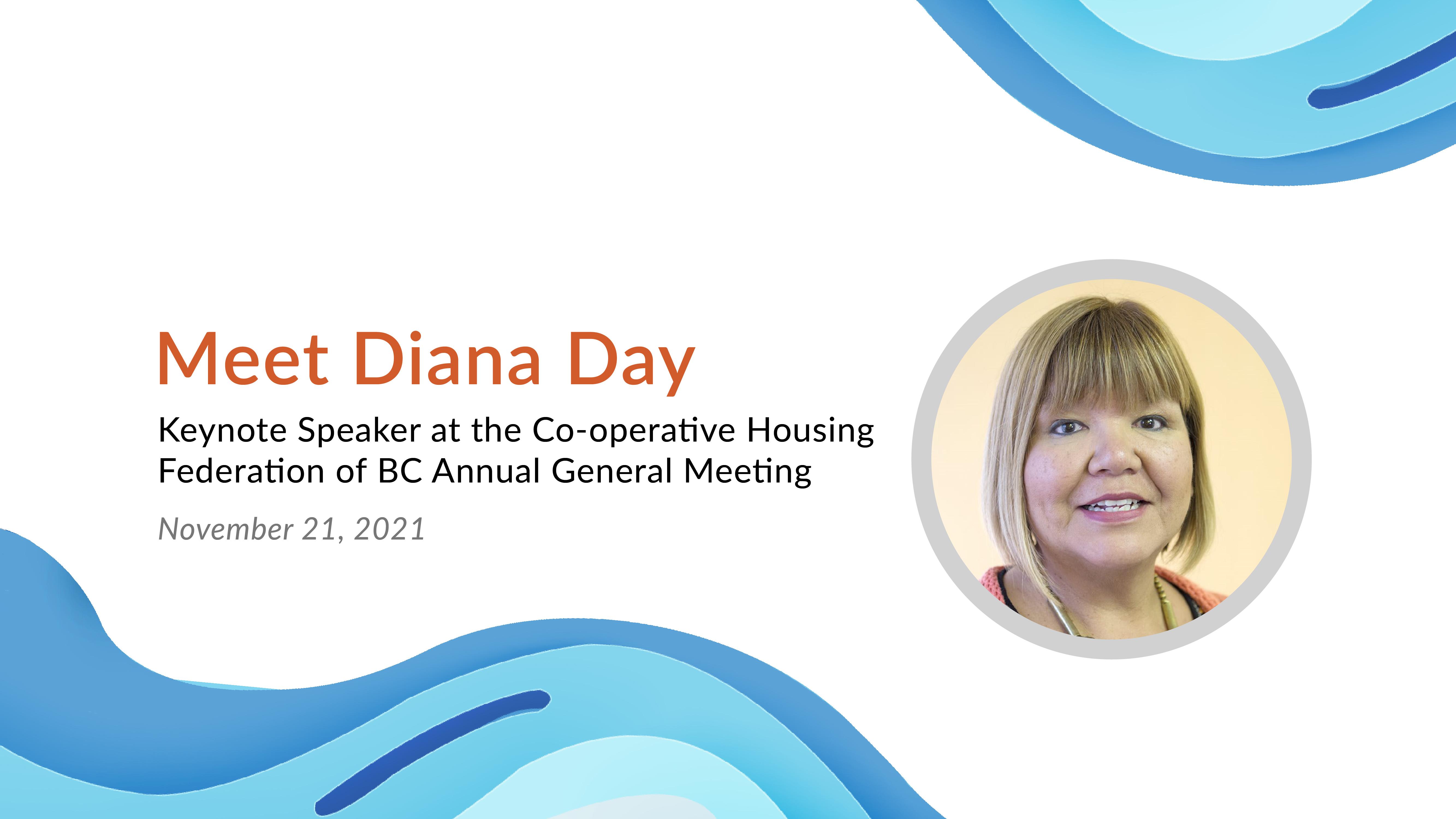 Meet Diana Day

Keynote Speaker at the Co-operative Housing Federation of BC Annual General Meeting

November 21, 2021